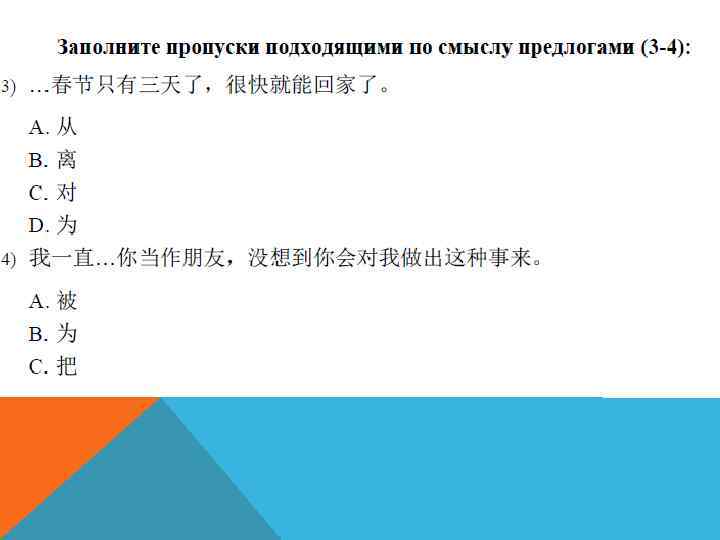 Заполните пропуски подходящими по смыслу предлогами (3-4):

3) …春节只有三天了，很快就能回家了。

A. 从
B. 离
C. 对
D. 为

4) 我一直…你当作朋友，没想到你会对我做出这种事来。

A. 被
B. 为
C. 把